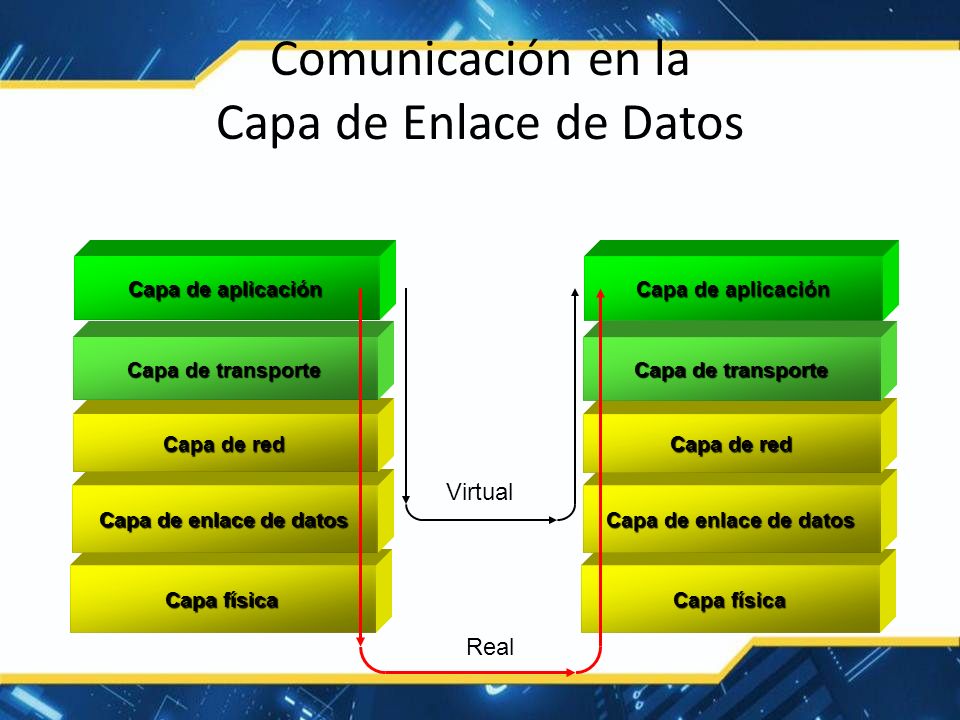 Comunicación en la
Capa de Enlace de Datos

Capa de aplicación
Capa de transporte
Capa de red
Capa de enlace de datos
Capa física

Virtual

Real

Capa de aplicación
Capa de transporte
Capa de red
Capa de enlace de datos
Capa física